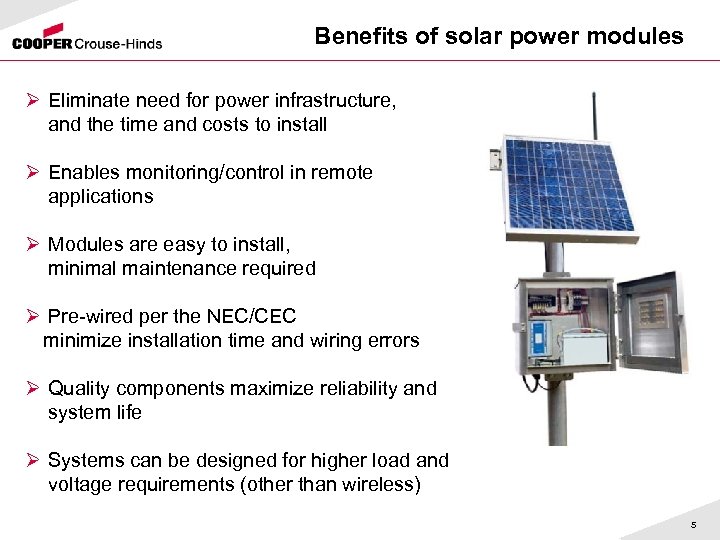 COOPER Crouse-Hinds

Benefits of solar power modules

➢ Eliminate need for power infrastructure, and the time and costs to install

➢ Enables monitoring/control in remote applications

➢ Modules are easy to install, minimal maintenance required

➢ Pre-wired per the NEC/CEC minimize installation time and wiring errors

➢ Quality components maximize reliability and system life

➢ Systems can be designed for higher load and voltage requirements (other than wireless)

5